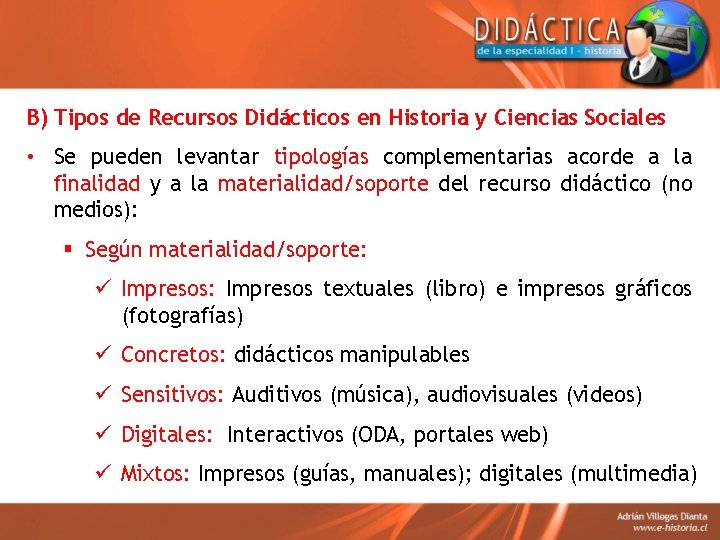 DIDÁCTICA
de la especialidad I - historia

B) Tipos de Recursos Didácticos en Historia y Ciencias Sociales

• Se pueden levantar tipologías complementarias acorde a la finalidad y a la materialidad/soporte del recurso didáctico (no medios):

▪ Según materialidad/soporte:

✓ Impresos: Impresos textuales (libro) e impresos gráficos (fotografías)

✓ Concretos: didácticos manipulables

✓ Sensitivos: Auditivos (música), audiovisuales (videos)

✓ Digitales: Interactivos (ODA, portales web)

✓ Mixtos: Impresos (guías, manuales); digitales (multimedia)

Adrián Villegas Dianta
www.e-historia.cl